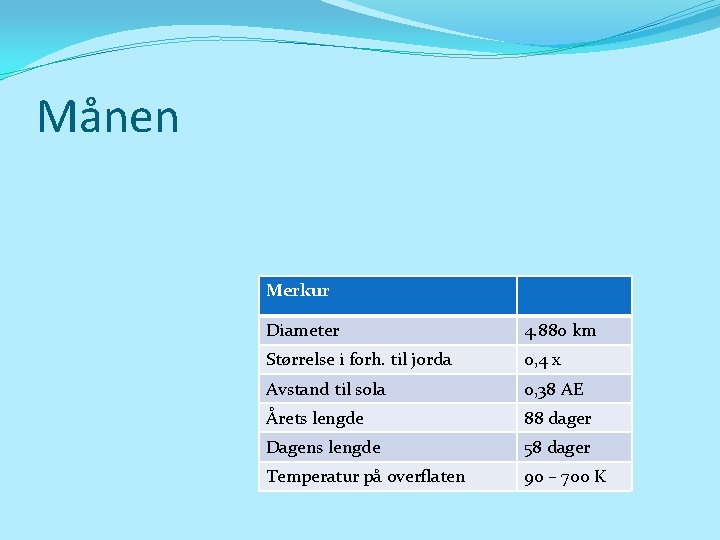 Månen

| Merkur | |
|---|---|
| Diameter | 4.880 km |
| Størrelse i forh. til jorda | 0,4 x |
| Avstand til sola | 0,38 AE |
| Årets lengde | 88 dager |
| Dagens lengde | 58 dager |
| Temperatur på overflaten | 90 – 700 K |